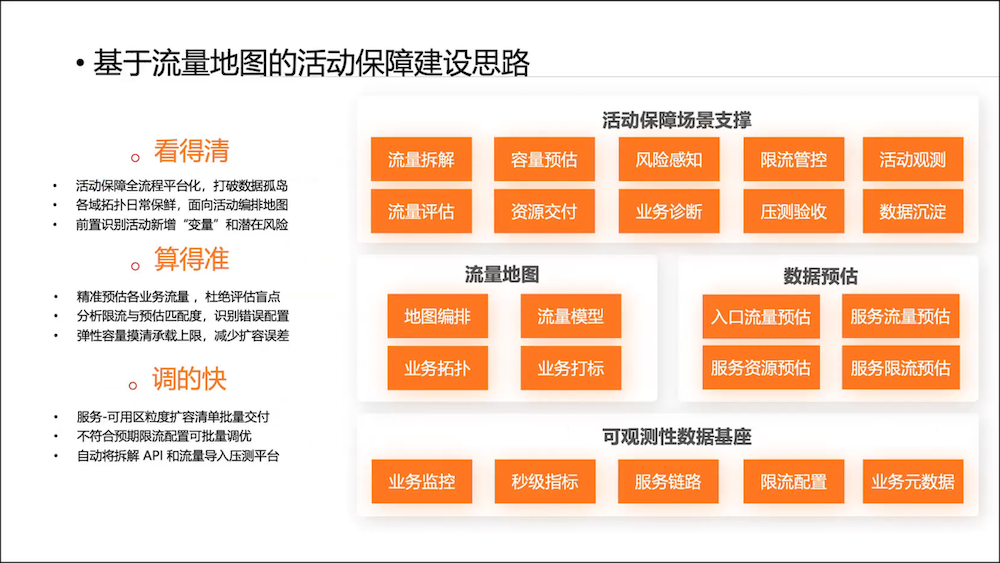 • 基于流量地图的活动保障建设思路

。看得清

• 活动保障全流程平台化，打破数据孤岛
• 各域拓扑日常保鲜，面向活动编排地图
• 前置识别活动新增“变量”和潜在风险

。算得准

• 精准预估各业务流量，杜绝评估盲点
• 分析限流与预估匹配度，识别错误配置
• 弹性容量摸清承载上限，减少扩容误差

。调的快

• 服务-可用区粒度扩容清单批量交付
• 不符合预期限流配置可批量调优
• 自动将拆解 API 和流量导入压测平台

活动保障场景支撑

流量拆解 容量预估 风险感知 限流管控 活动观测

流量评估 资源交付 业务诊断 压测验收 数据沉淀

流量地图

地图编排 流量模型

业务拓扑 业务打标

数据预估

入口流量预估 服务流量预估

服务资源预估 服务限流预估

可观测性数据基座

业务监控 秒级指标 服务链路 限流配置 业务元数据